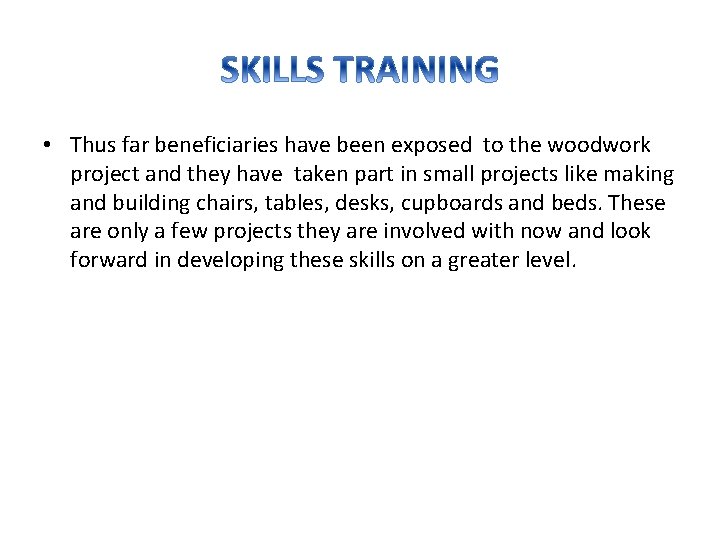 SKILLS TRAINING

• Thus far beneficiaries have been exposed to the woodwork project and they have taken part in small projects like making and building chairs, tables, desks, cupboards and beds. These are only a few projects they are involved with now and look forward in developing these skills on a greater level.